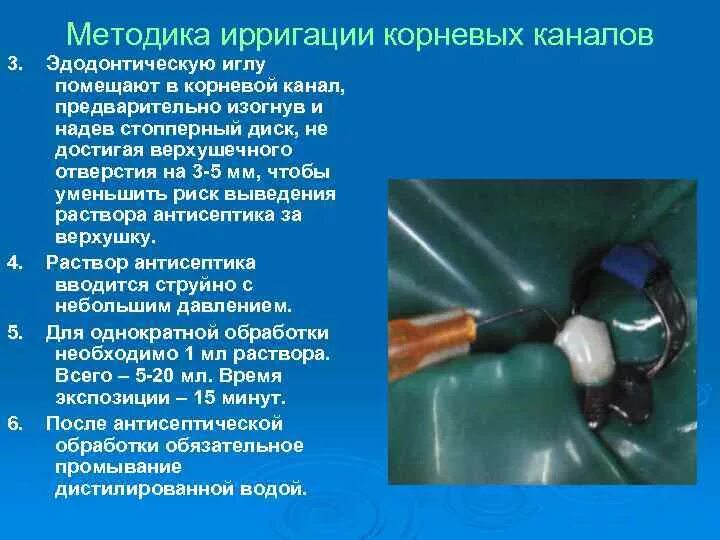 Методика ирригации корневых каналов

3. Эдодонтическую иглу помещают в корневой канал, предварительно изогнув и надев стопперный диск, не достигая верхушечного отверстия на 3-5 мм, чтобы уменьшить риск выведения раствора антисептика за верхушку.

4. Раствор антисептика вводится струйно с небольшим давлением.

5. Для однократной обработки необходимо 1 мл раствора. Всего – 5-20 мл. Время экспозиции – 15 минут.

6. После антисептической обработки обязательное промывание дистилированной водой.